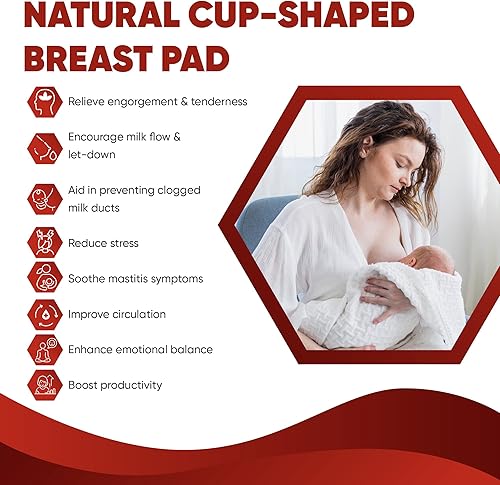 NATURAL CUP-SHAPED BREAST PAD

Relieve engorgement & tenderness

Encourage milk flow & let-down

Aid in preventing clogged milk ducts

Reduce stress

Soothe mastitis symptoms

Improve circulation

Enhance emotional balance

Boost productivity